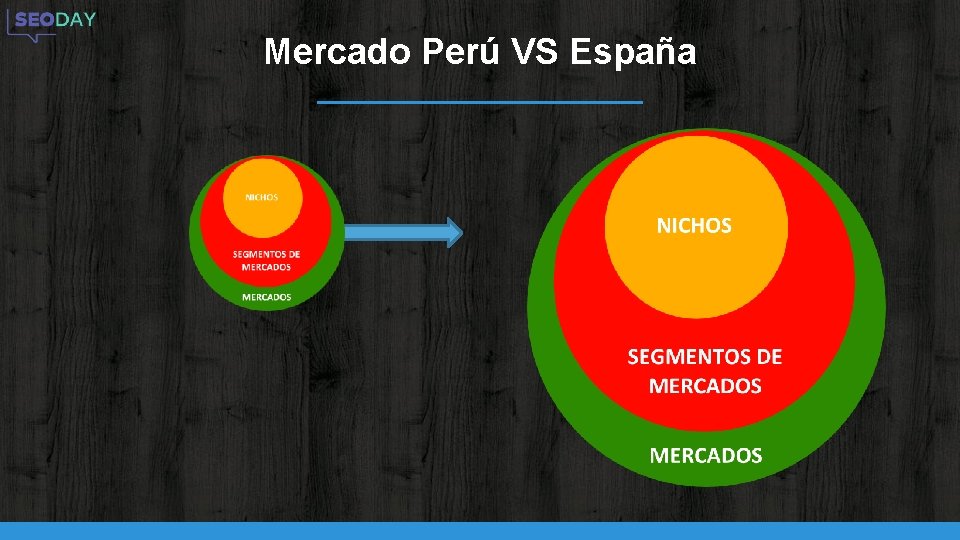 SEODAY

Mercado Perú VS España

NICHOS

SEGMENTOS DE MERCADOS

MERCADOS

NICHOS

SEGMENTOS DE MERCADOS

MERCADOS